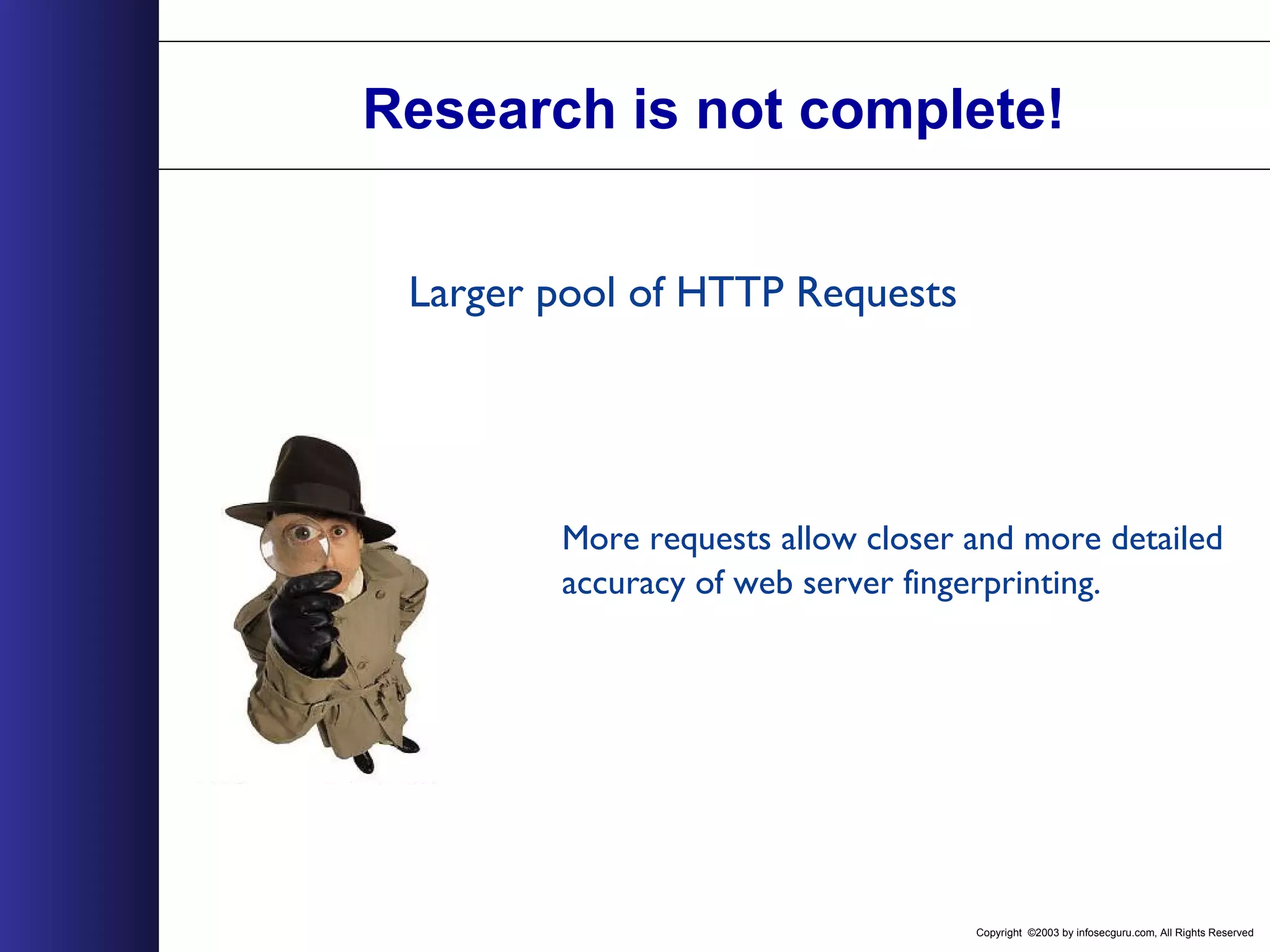 Research is not complete!

Larger pool of HTTP Requests

More requests allow closer and more detailed accuracy of web server fingerprinting.

Copyright ©2003 by infosecguru.com, All Rights Reserved